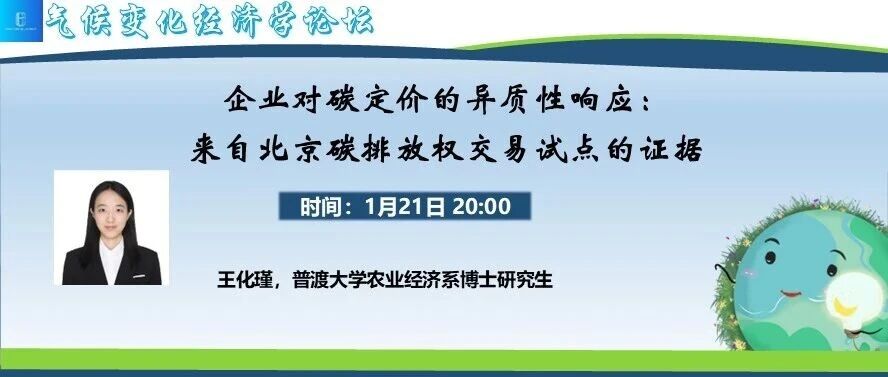 气候变化经济学论坛

企业对碳定价的异质性响应：
来自北京碳排放权交易试点的证据

时间：1月21日 20:00

王化瑾，普渡大学农业经济系博士研究生